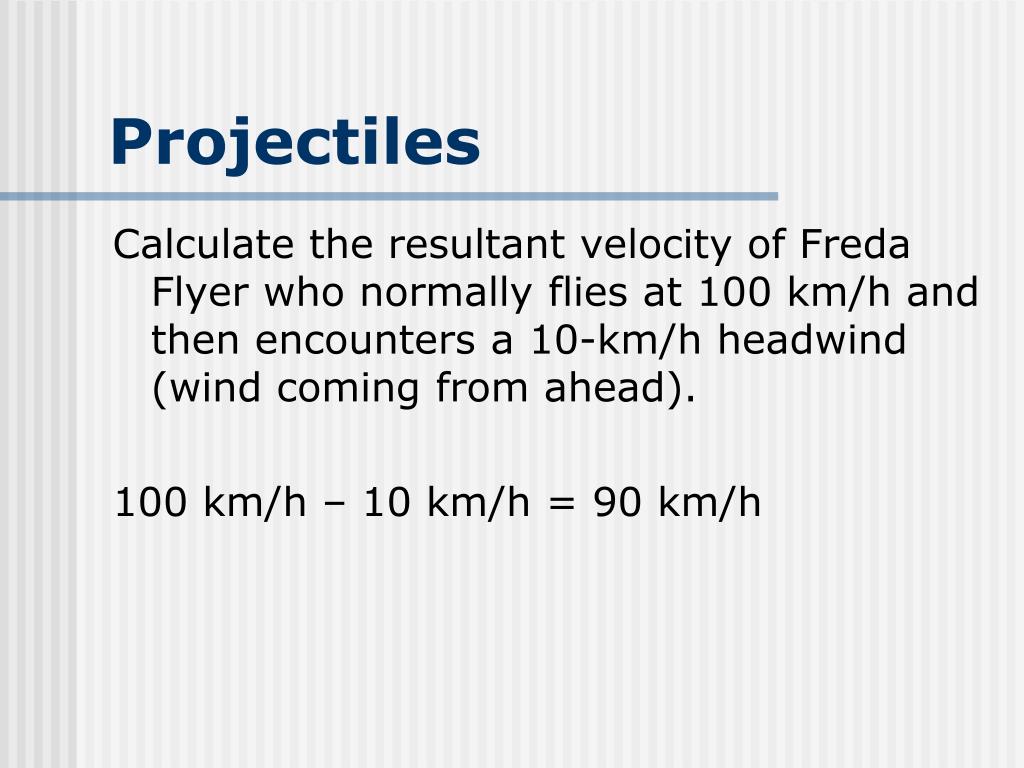 Projectiles

Calculate the resultant velocity of Freda Flyer who normally flies at 100 km/h and then encounters a 10-km/h headwind (wind coming from ahead).

100 km/h – 10 km/h = 90 km/h